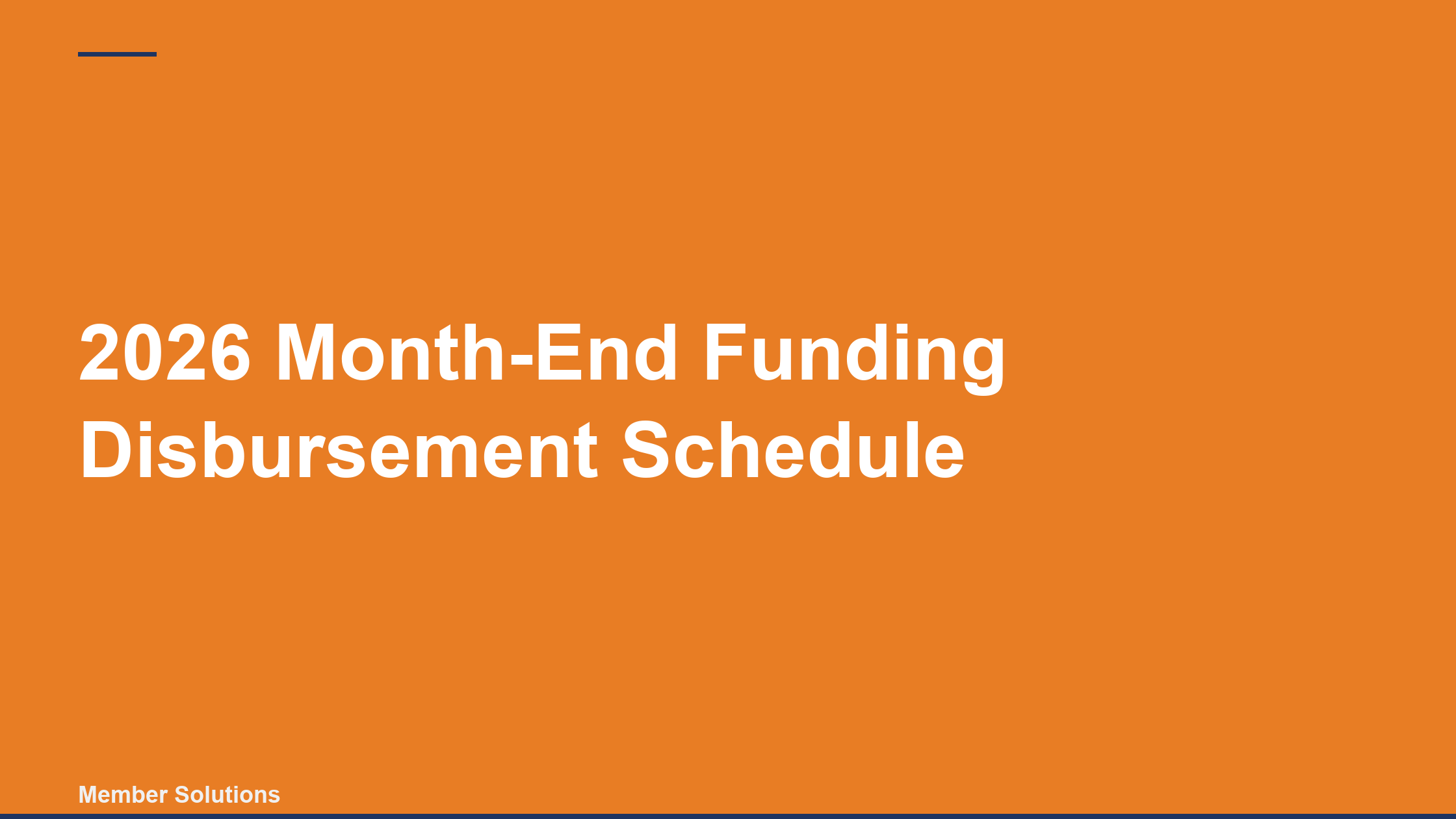 2026 Month-End Funding Disbursement Schedule

Member Solutions